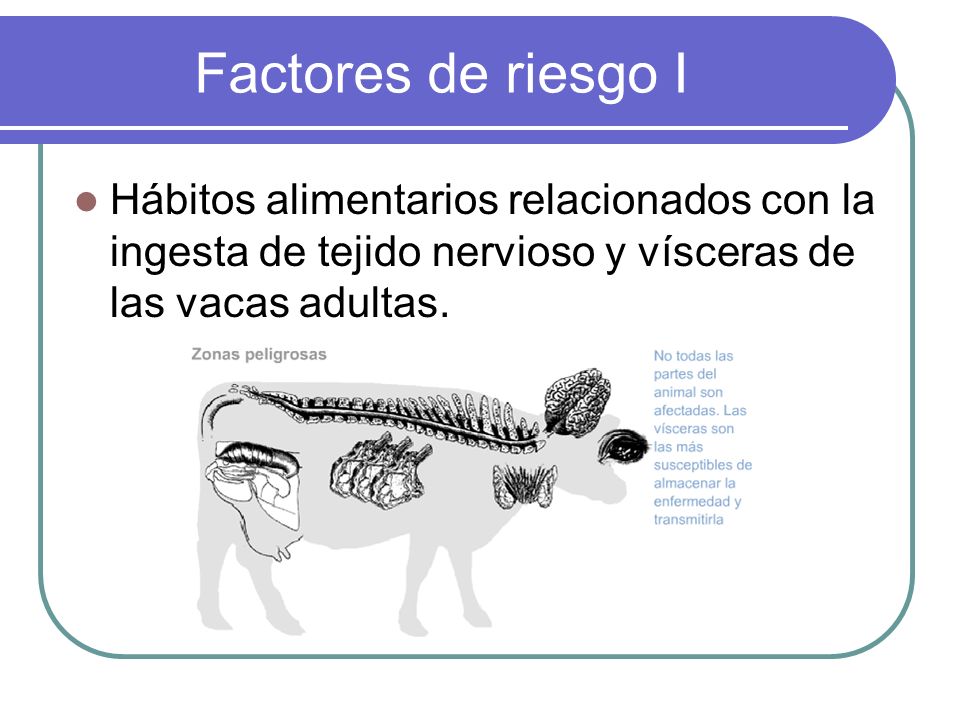 Factores de riesgo I

Hábitos alimentarios relacionados con la ingesta de tejido nervioso y vísceras de las vacas adultas.

Zonas peligrosas

No todas las partes del animal son afectadas. Las vísceras son las más susceptibles de almacenar la enfermedad y transmitirla